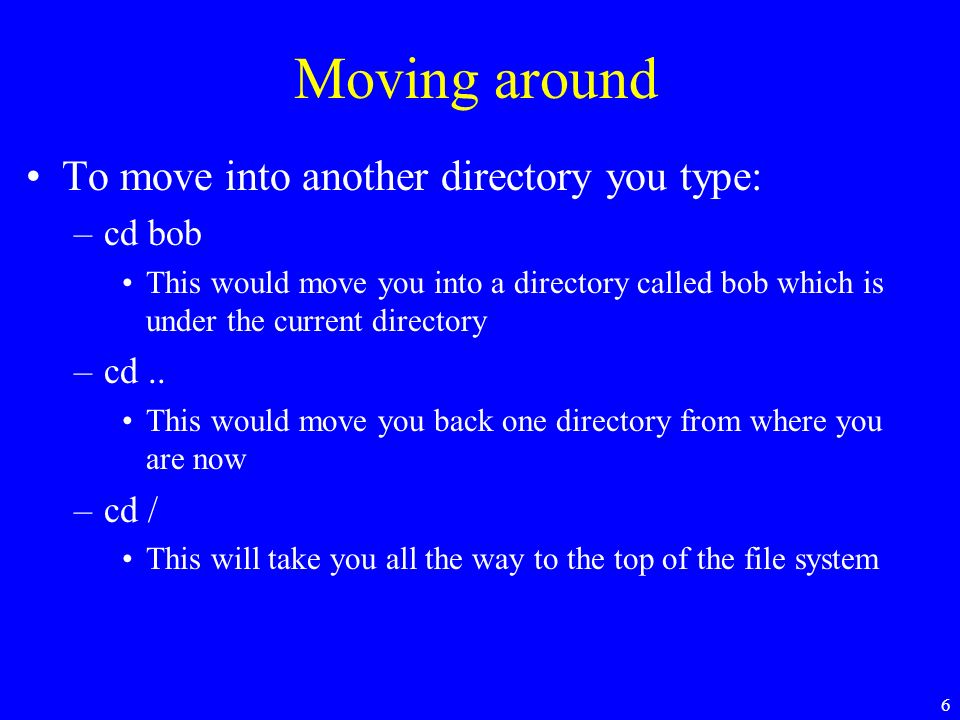 Moving around

• To move into another directory you type:
  – cd bob
    • This would move you into a directory called bob which is under the current directory
  – cd ..
    • This would move you back one directory from where you are now
  – cd /
    • This will take you all the way to the top of the file system

6